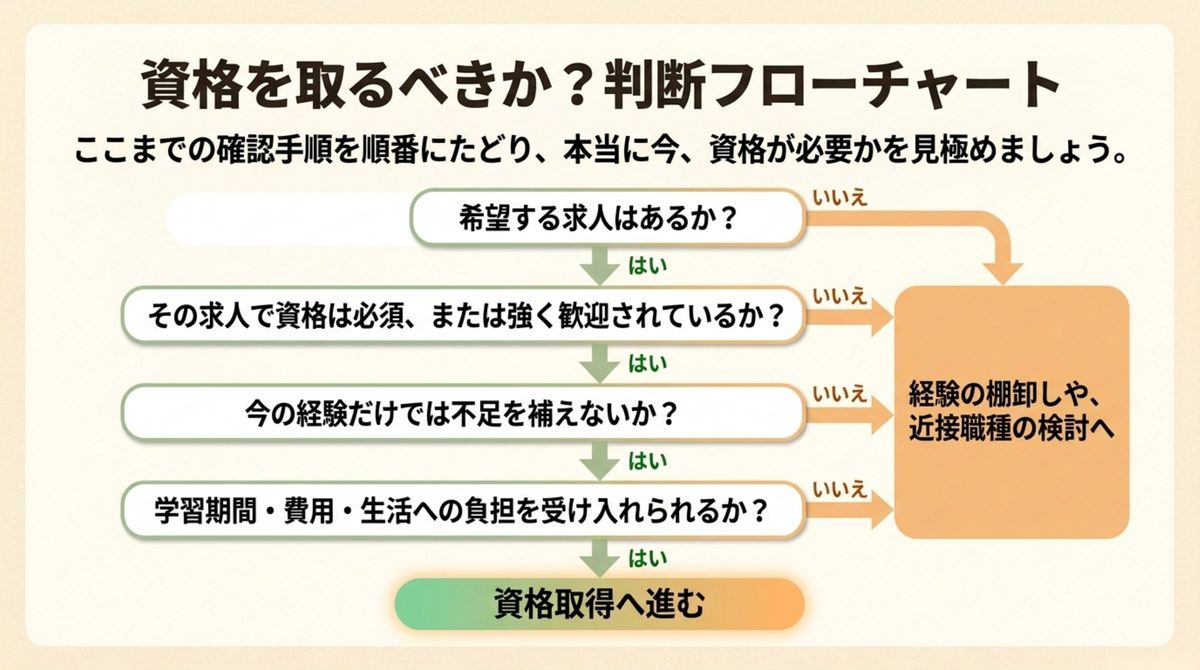 資格を取るべきか？判断フローチャート

ここまでの確認手順を順番にたどり、本当に今、資格が必要かを見極めましょう。

希望する求人はあるか？

いいえ

はい

その求人で資格は必須、または強く歓迎されているか？

いいえ

はい

今の経験だけでは不足を補えないか？

いいえ

はい

学習期間・費用・生活への負担を受け入れられるか？

いいえ

はい

資格取得へ進む

経験の棚卸しや、近接職種の検討へ